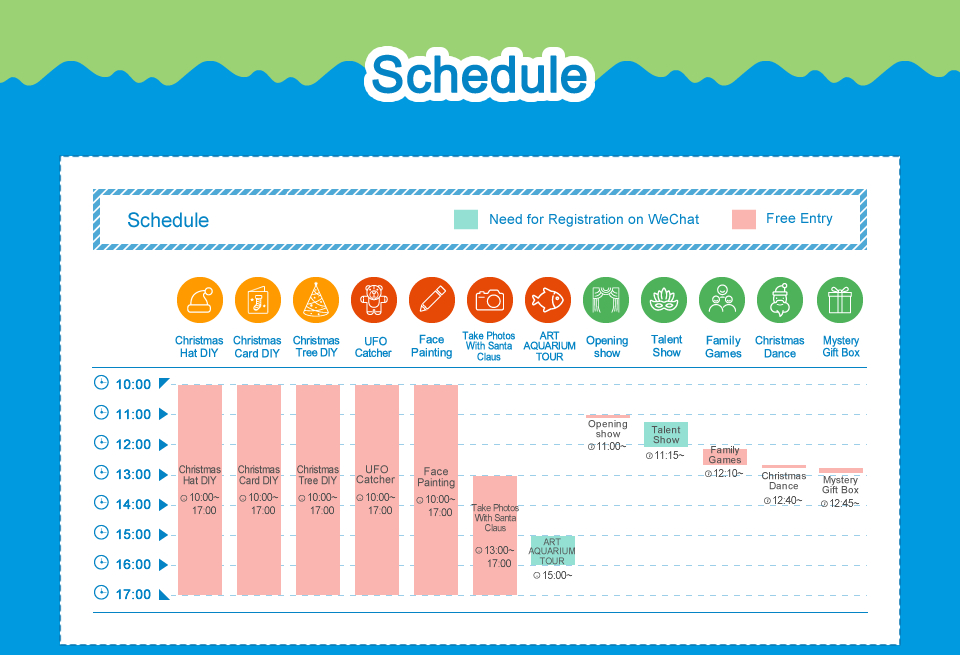 Schedule

Schedule

Need for Registration on WeChat

Free Entry

Christmas Hat DIY

Christmas Card DIY

Christmas Tree DIY

UFO Catcher

Face Painting

Take Photos With Santa Claus

ART AQUARIUM TOUR

Opening show

Talent Show

Family Games

Christmas Dance

Mystery Gift Box

10:00
11:00
12:00
13:00
14:00
15:00
16:00
17:00

Christmas Hat DIY 10:00~ 17:00

Christmas Card DIY 10:00~ 17:00

Christmas Tree DIY 10:00~ 17:00

UFO Catcher 10:00~ 17:00

Face Painting 10:00~ 17:00

Take Photos With Santa Claus 13:00~ 17:00

ART AQUARIUM TOUR 15:00~

Opening show 11:00~

Talent Show 11:15~

Family Games 12:10~

Christmas Dance 12:40~

Mystery Gift Box 12:45~